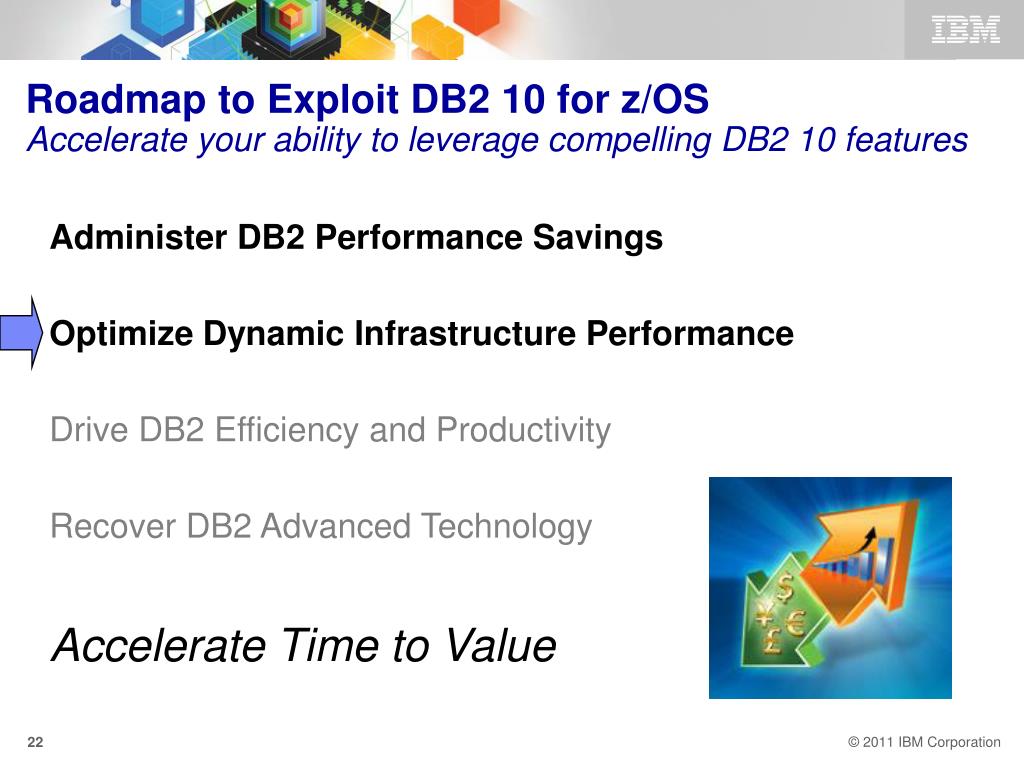 IBM

Roadmap to Exploit DB2 10 for z/OS
Accelerate your ability to leverage compelling DB2 10 features

Administer DB2 Performance Savings

Optimize Dynamic Infrastructure Performance

Drive DB2 Efficiency and Productivity

Recover DB2 Advanced Technology

Accelerate Time to Value

$ ¥ € £

22

© 2011 IBM Corporation